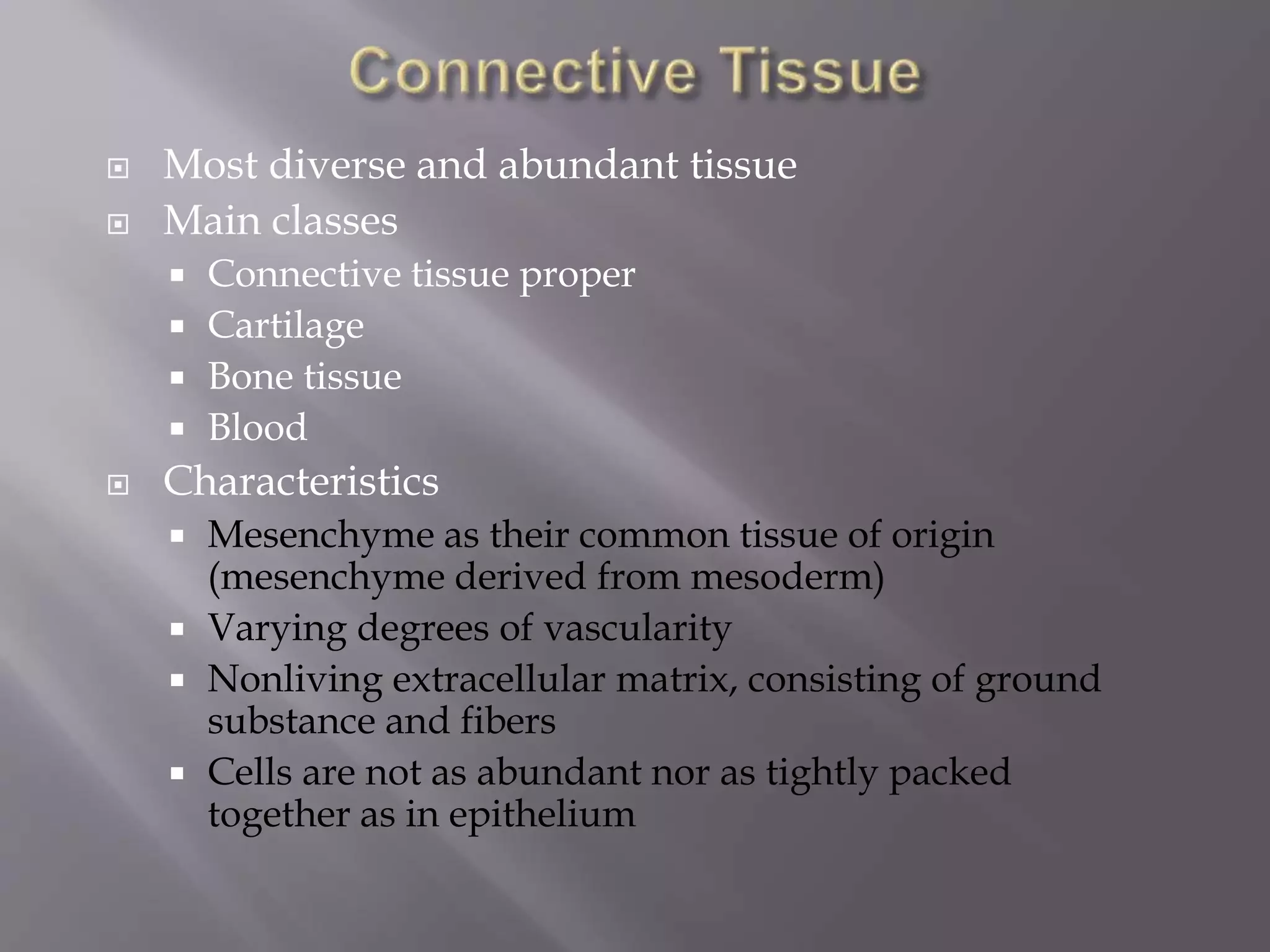 Connective Tissue

Most diverse and abundant tissue

Main classes

Connective tissue proper

Cartilage

Bone tissue

Blood

Characteristics

Mesenchyme as their common tissue of origin (mesenchyme derived from mesoderm)

Varying degrees of vascularity

Nonliving extracellular matrix, consisting of ground substance and fibers

Cells are not as abundant nor as tightly packed together as in epithelium